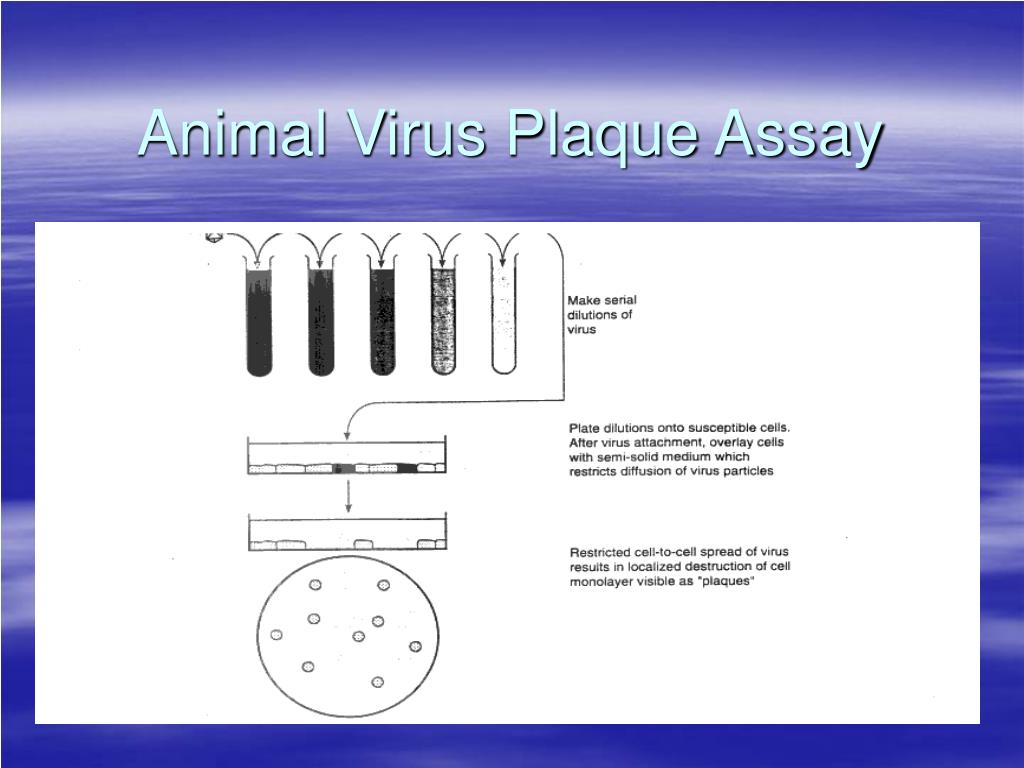 Animal Virus Plaque Assay

Make serial dilutions of virus

Plate dilutions onto susceptible cells. After virus attachment, overlay cells with semi-solid medium which restricts diffusion of virus particles

Restricted cell-to-cell spread of virus results in localized destruction of cell monolayer visible as "plaques"